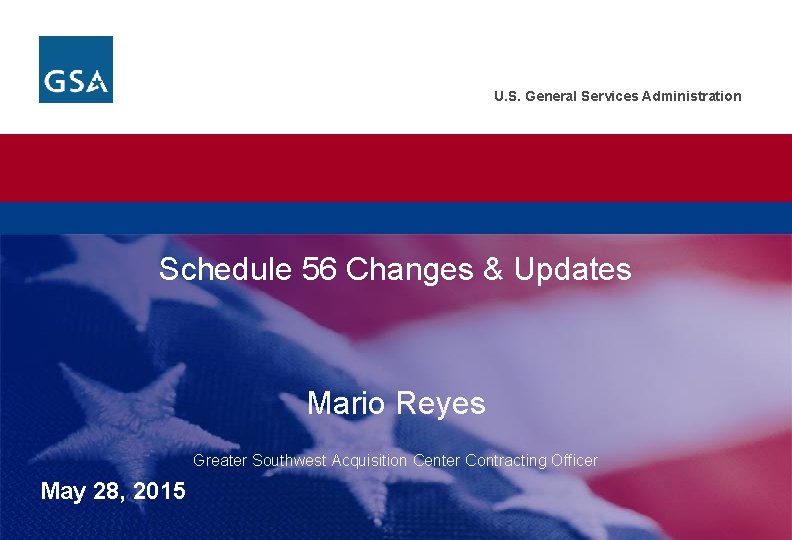 GSA

U.S. General Services Administration

Schedule 56 Changes & Updates

Mario Reyes

Greater Southwest Acquisition Center Contracting Officer

May 28, 2015